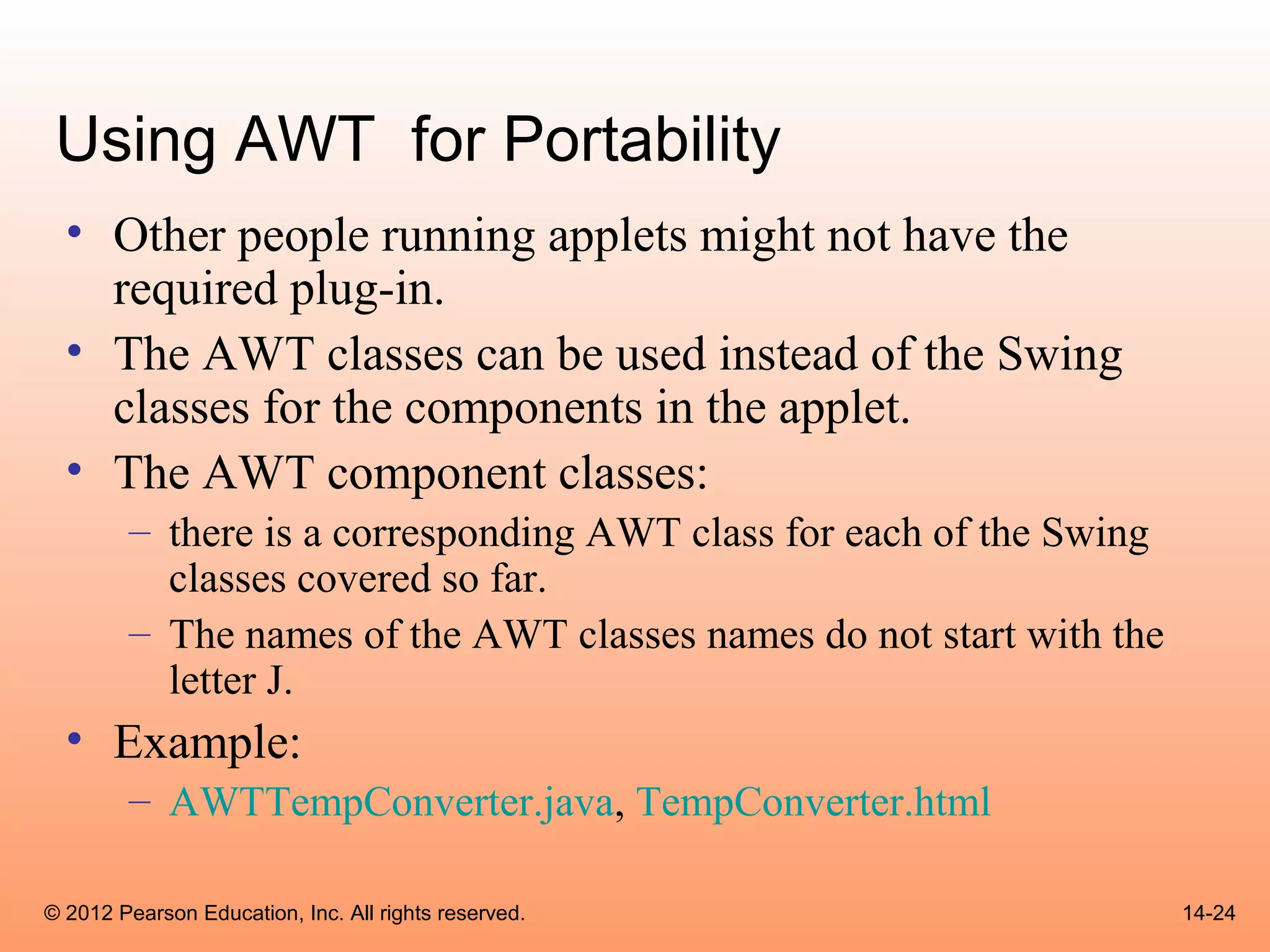 Using AWT for Portability

• Other people running applets might not have the required plug-in.
• The AWT classes can be used instead of the Swing classes for the components in the applet.
• The AWT component classes:
– there is a corresponding AWT class for each of the Swing classes covered so far.
– The names of the AWT classes names do not start with the letter J.
• Example:
– AWTTempConverter.java, TempConverter.html

© 2012 Pearson Education, Inc. All rights reserved.

14-24